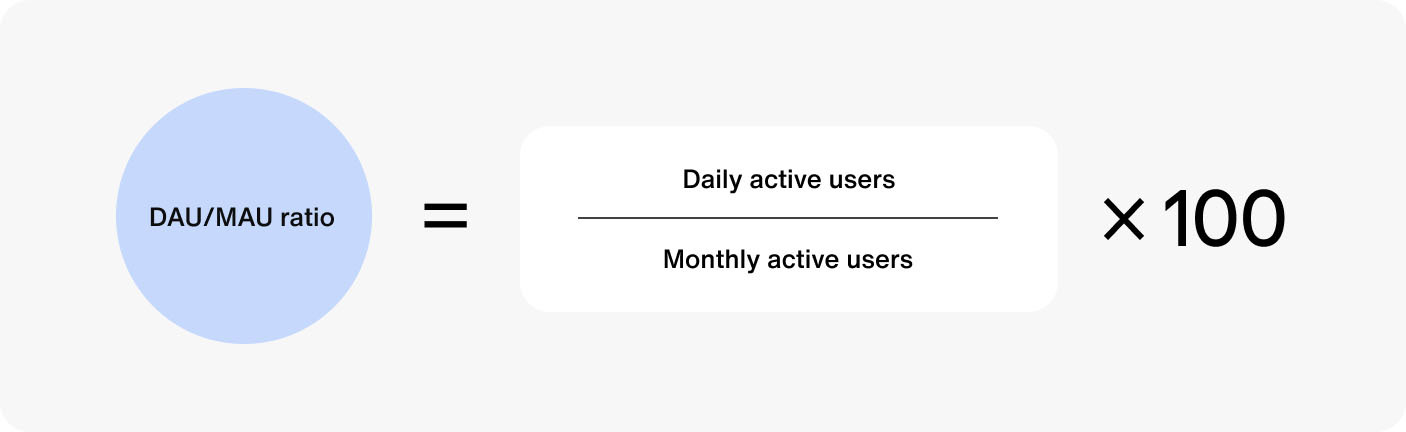 $\text{DAU/MAU ratio} = \frac{\text{Daily active users}}{\text{Monthly active users}} \times 100$